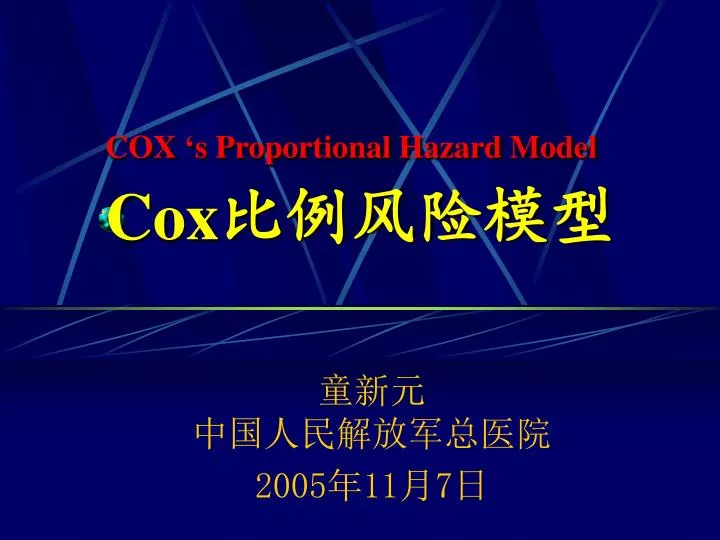 COX ‘s Proportional Hazard Model

Cox比例风险模型

童新元
中国人民解放军总医院
2005年11月7日